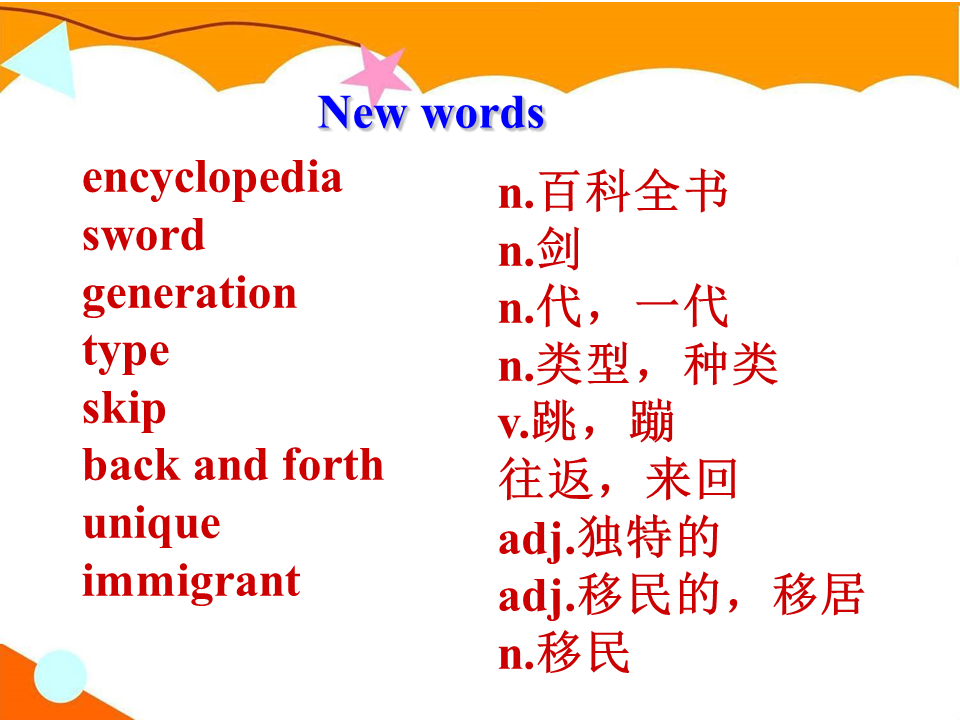 New words

encyclopedia
sword
generation
type
skip
back and forth
unique
immigrant

n.百科全书
n.剑
n.代，一代
n.类型，种类
v.跳，蹦
往返，来回
adj.独特的
adj.移民的，移居
n.移民